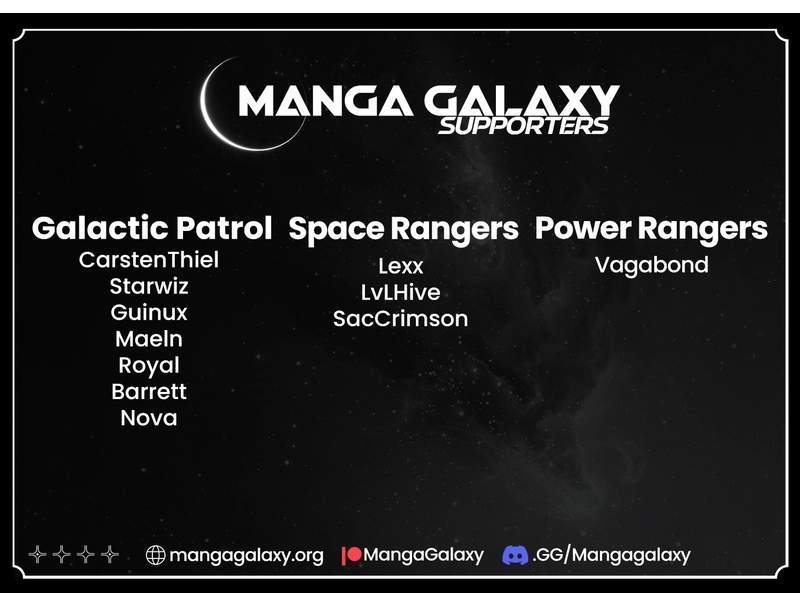 MANGA GALAXY
SUPPORTERS

Galactic Patrol
CarstenThiel
Starwiz
Guinux
Maeln
Royal
Barrett
Nova

Space Rangers
Lexx
LvLHive
SacCrimson

Power Rangers
Vagabond

mangagalaxy.org MangaGalaxy .GG/Mangagalaxy